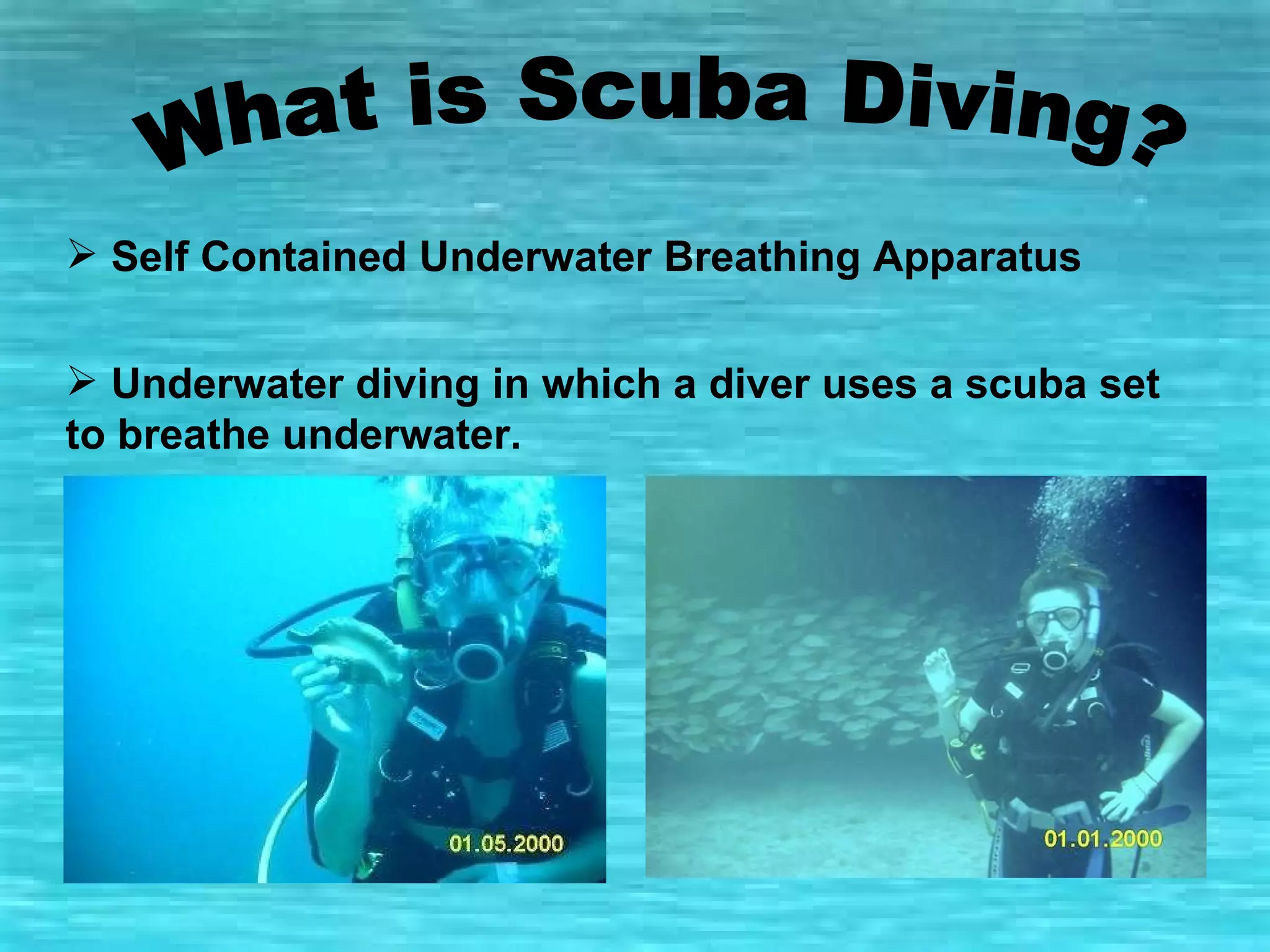 What is Scuba Diving?

➢ Self Contained Underwater Breathing Apparatus

➢ Underwater diving in which a diver uses a scuba set to breathe underwater.

01.05.2000

01.01.2000